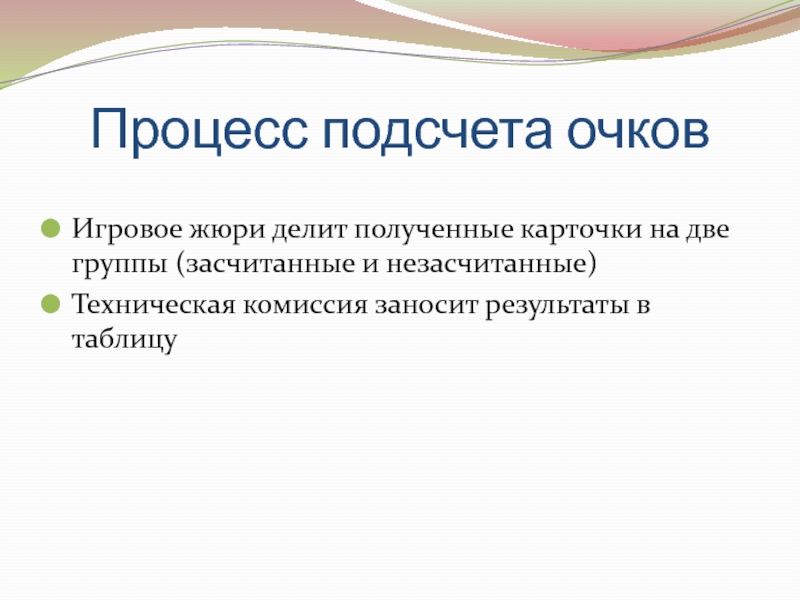 Процесс подсчета очков

Игровое жюри делит полученные карточки на две группы (засчитанные и незасчитанные)

Техническая комиссия заносит результаты в таблицу